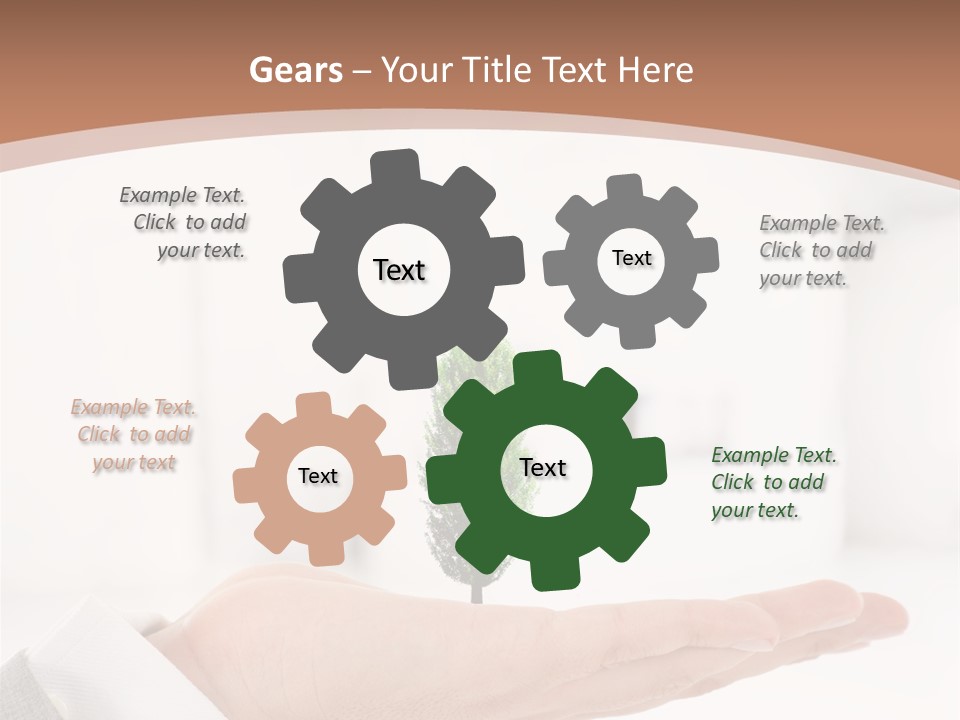 Gears – Your Title Text Here

Example Text. Click to add your text.

Text

Text

Example Text. Click to add your text.

Example Text. Click to add your text

Text

Text

Example Text. Click to add your text.